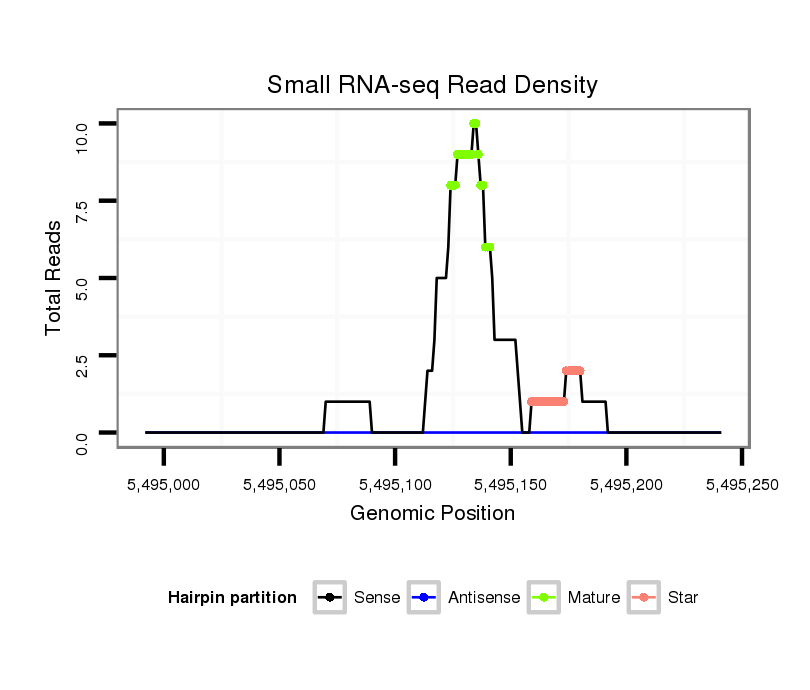 Small RNA-seq Read Density

Total Reads

10.0
7.5
5.0
2.5
0.0

5,495,000
5,495,050
5,495,100
5,495,150
5,495,200
5,495,250

Genomic Position

Hairpin partition
Sense
Antisense
Mature
Star